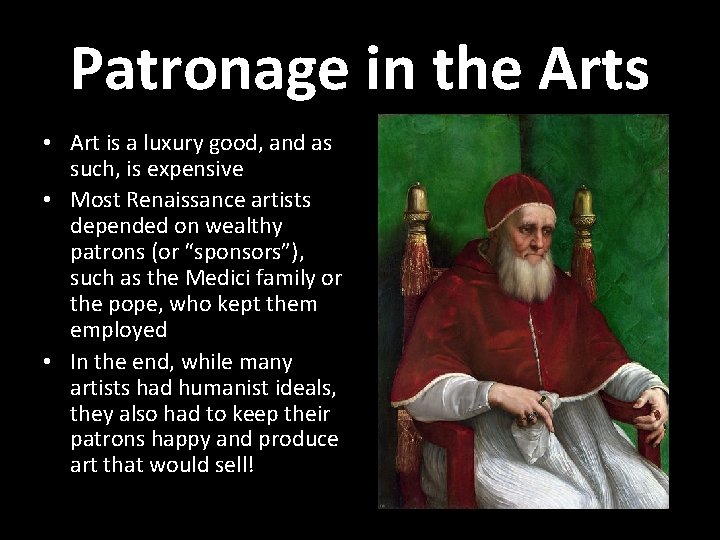 Patronage in the Arts

• Art is a luxury good, and as such, is expensive
• Most Renaissance artists depended on wealthy patrons (or "sponsors"), such as the Medici family or the pope, who kept them employed
• In the end, while many artists had humanist ideals, they also had to keep their patrons happy and produce art that would sell!